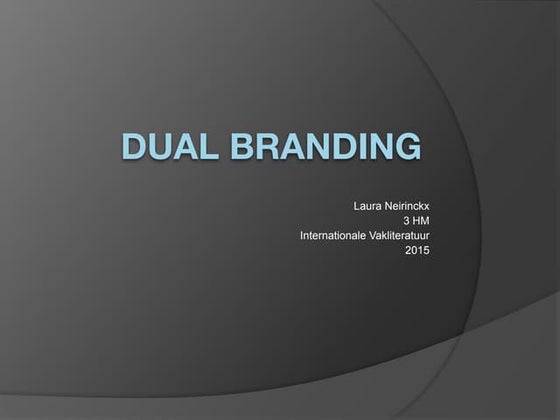 DUAL BRANDING

Laura Neirinckx
3 HM
Internationale Vakliteratuur
2015